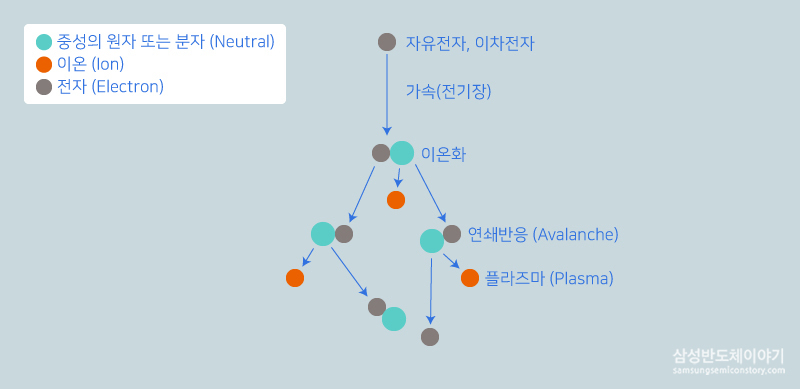 중성의 원자 또는 분자 (Neutral)
이온 (Ion)
전자 (Electron)

자유전자, 이차전자

가속(전기장)

이온화

연쇄반응 (Avalanche)

플라즈마 (Plasma)

삼성반도체이야기
samsungsemiconstory.com